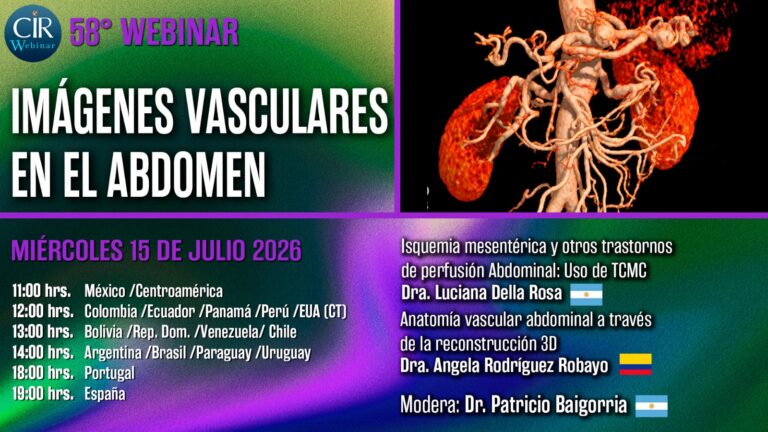 CIR Webinar

58° WEBINAR

IMÁGENES VASCULARES EN EL ABDOMEN

MIÉRCOLES 15 DE JULIO 2026

11:00 hrs. México /Centroamérica
12:00 hrs. Colombia /Ecuador /Panamá /Perú /EUA (CT)
13:00 hrs. Bolivia /Rep. Dom. /Venezuela/ Chile
14:00 hrs. Argentina /Brasil /Paraguay /Uruguay
18:00 hrs. Portugal
19:00 hrs. España

Isquemia mesentérica y otros trastornos de perfusión Abdominal: Uso de TCMC
Dra. Luciana Della Rosa

Anatomía vascular abdominal a través de la reconstrucción 3D
Dra. Angela Rodríguez Robayo

Modera: Dr. Patricio Baigorria